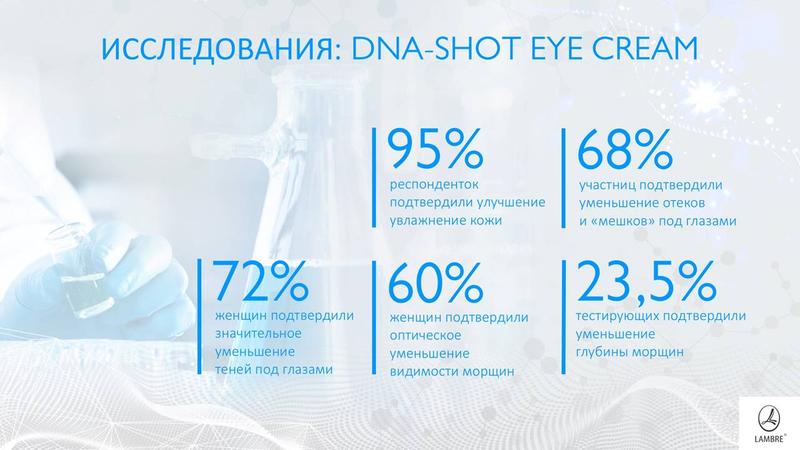 ИССЛЕДОВАНИЯ: DNA-SHOT EYE CREAM

95%
респонденток подтвердили улучшение увлажнение кожи

68%
участниц подтвердили уменьшение отеков и «мешков» под глазами

72%
женщин подтвердили значительное уменьшение теней под глазами

60%
женщин подтвердили оптическое уменьшение видимости морщин

23,5%
тестирующих подтвердили уменьшение глубины морщин

LAMBRE